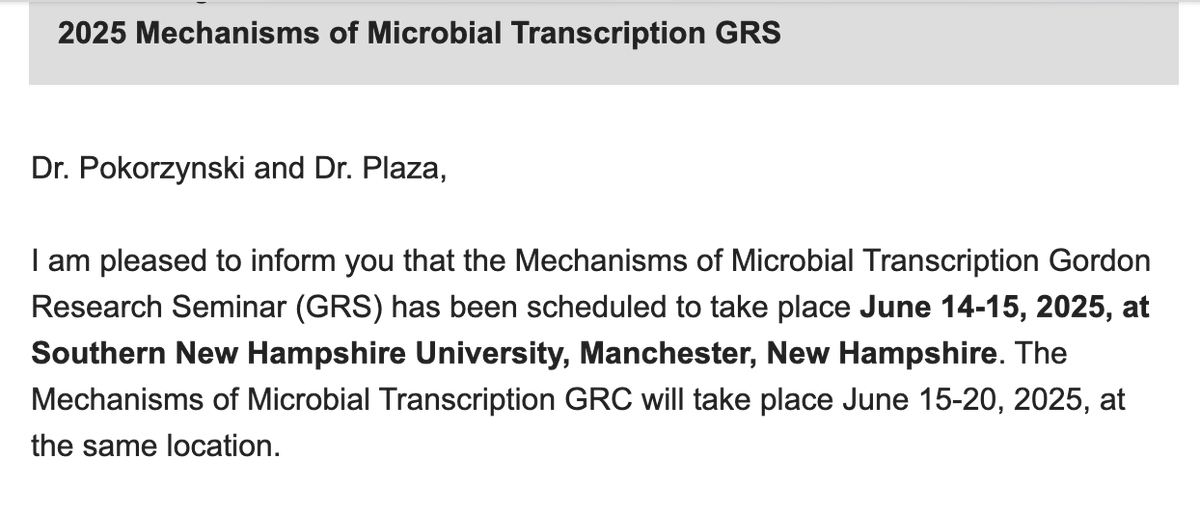 2025 Mechanisms of Microbial Transcription GRS

Dr. Pokorzynski and Dr. Plaza,

I am pleased to inform you that the Mechanisms of Microbial Transcription Gordon Research Seminar (GRS) has been scheduled to take place June 14-15, 2025, at Southern New Hampshire University, Manchester, New Hampshire. The Mechanisms of Microbial Transcription GRC will take place June 15-20, 2025, at the same location.